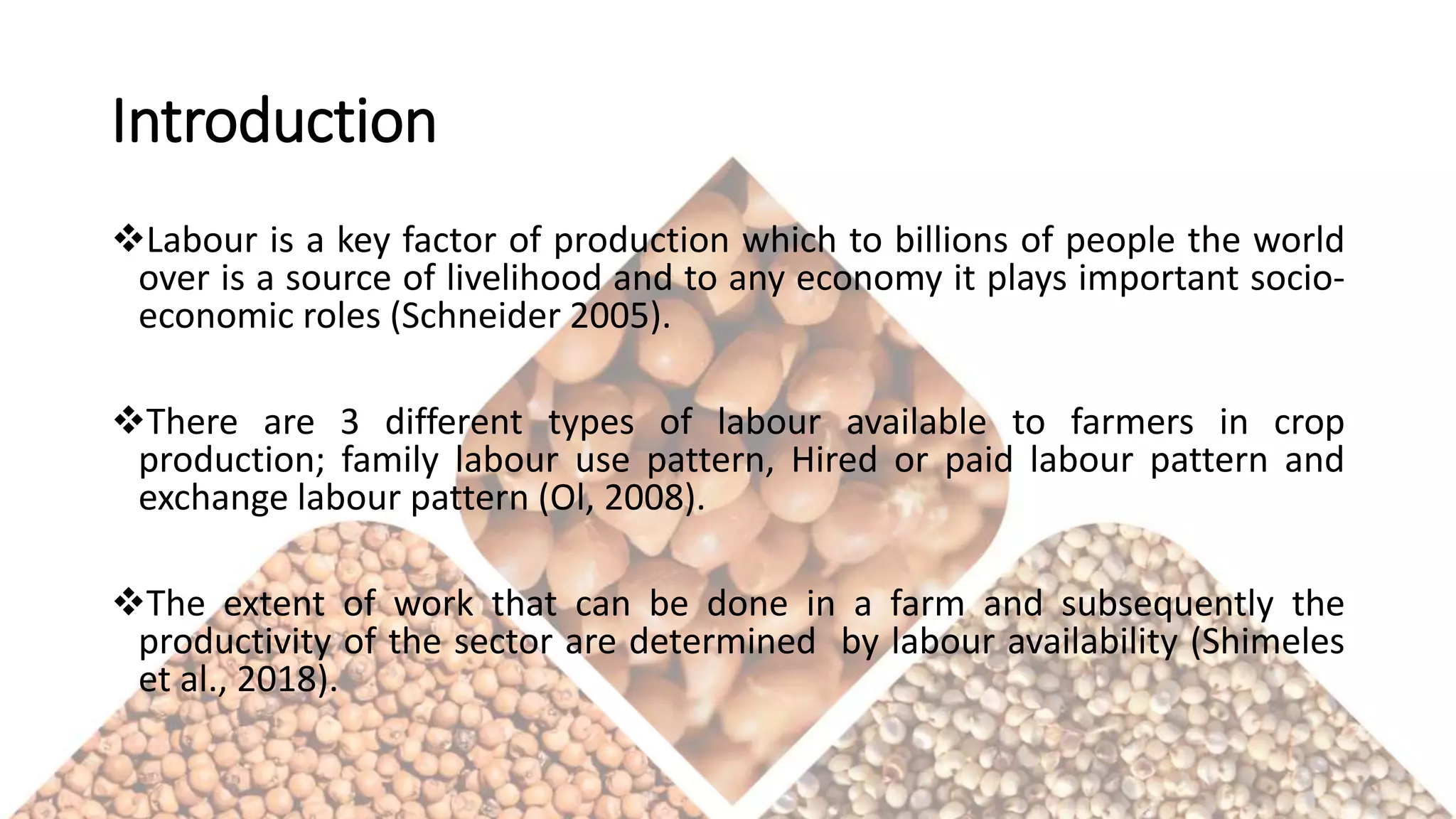 Introduction

❖Labour is a key factor of production which to billions of people the world over is a source of livelihood and to any economy it plays important socio-economic roles (Schneider 2005).

❖There are 3 different types of labour available to farmers in crop production; family labour use pattern, Hired or paid labour pattern and exchange labour pattern (Ol, 2008).

❖The extent of work that can be done in a farm and subsequently the productivity of the sector are determined by labour availability (Shimeles et al., 2018).